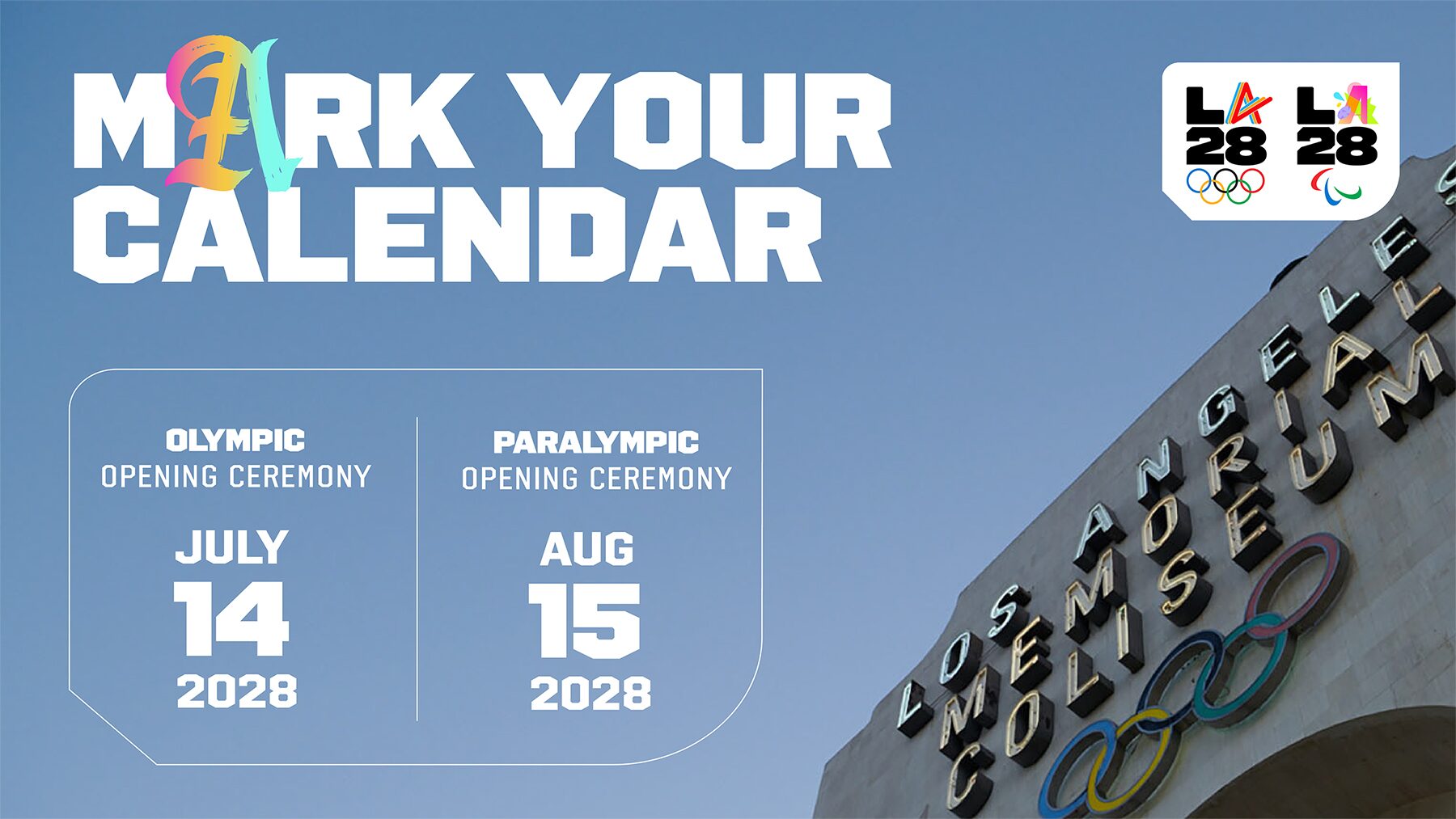 MARK YOUR CALENDAR

LA 28 LA 28

OLYMPIC
OPENING CEREMONY
JULY
14
2028

PARALYMPIC
OPENING CEREMONY
AUG
15
2028

LOS ANGELES
MEMORIAL
COLISEUM